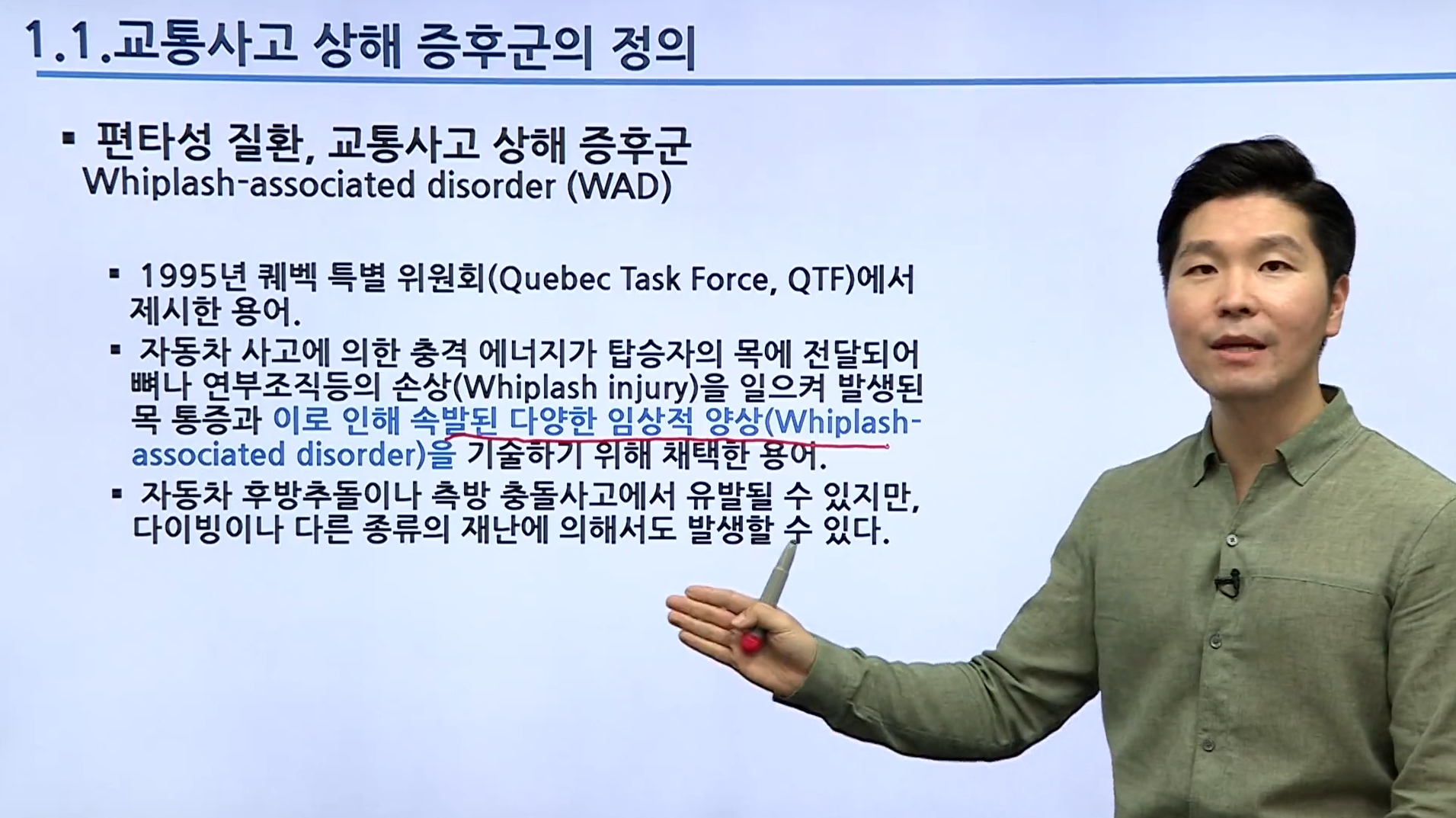 1.1.교통사고 상해 증후군의 정의

▪ 편타성 질환, 교통사고 상해 증후군
Whiplash-associated disorder (WAD)

▪ 1995년 퀘벡 특별 위원회(Quebec Task Force, QTF)에서 제시한 용어.

▪ 자동차 사고에 의한 충격 에너지가 탑승자의 목에 전달되어 뼈나 연부조직등의 손상(Whiplash injury)을 일으켜 발생된 목 통증과 이로 인해 속발된 다양한 임상적 양상(Whiplash-associated disorder)을 기술하기 위해 채택한 용어.

▪ 자동차 후방추돌이나 측방 충돌사고에서 유발될 수 있지만, 다이빙이나 다른 종류의 재난에 의해서도 발생할 수 있다.